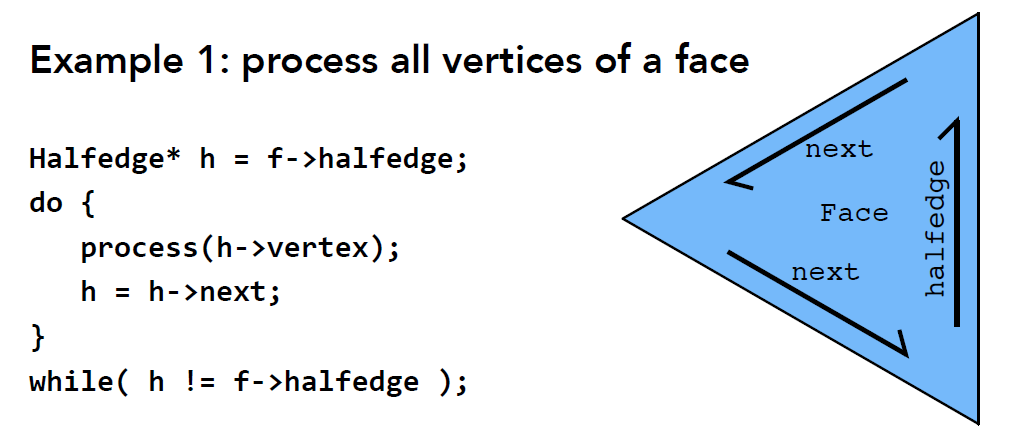 Example 1: process all vertices of a face

Halfedge* h = f->halfedge;
do {
   process(h->vertex);
   h = h->next;
}
while( h != f->halfedge );

next

Face

next

halfedge